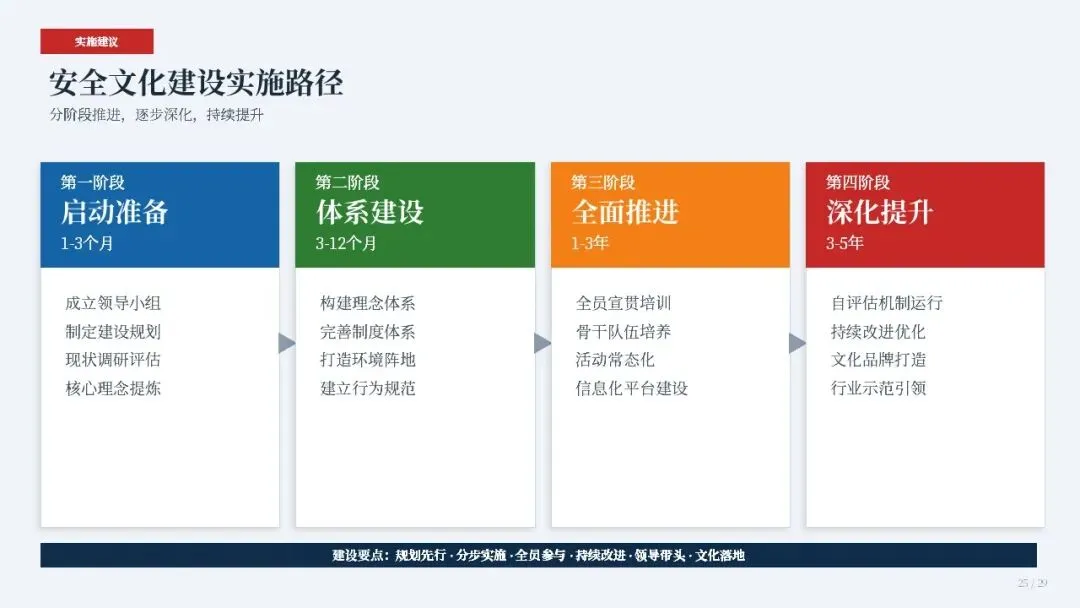 实施建议

安全文化建设实施路径

分阶段推进，逐步深化，持续提升

第一阶段
启动准备
1-3个月

成立领导小组
制定建设规划
现状调研评估
核心理念提炼

第二阶段
体系建设
3-12个月

构建理念体系
完善制度体系
打造环境阵地
建立行为规范

第三阶段
全面推进
1-3年

全员宣贯培训
骨干队伍培养
活动常态化
信息化平台建设

第四阶段
深化提升
3-5年

自评估机制运行
持续改进优化
文化品牌打造
行业示范引领

建设要点：规划先行 · 分步实施 · 全员参与 · 持续改进 · 领导带头 · 文化落地

25 / 29